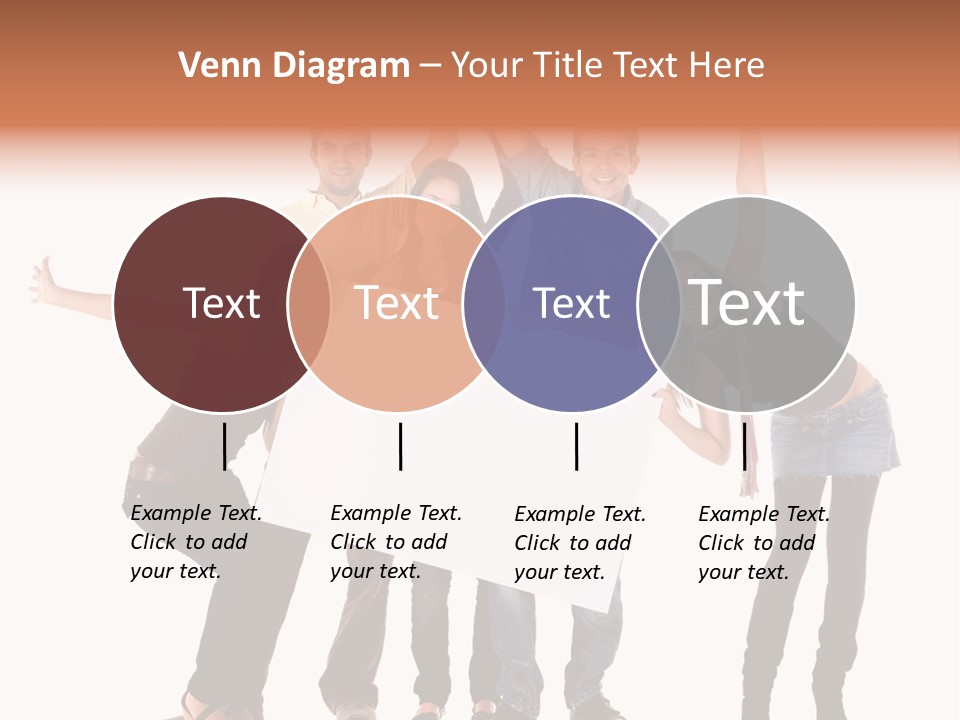 Venn Diagram – Your Title Text Here

Text

Text

Text

Text

Example Text. Click to add your text.

Example Text. Click to add your text.

Example Text. Click to add your text.

Example Text. Click to add your text.